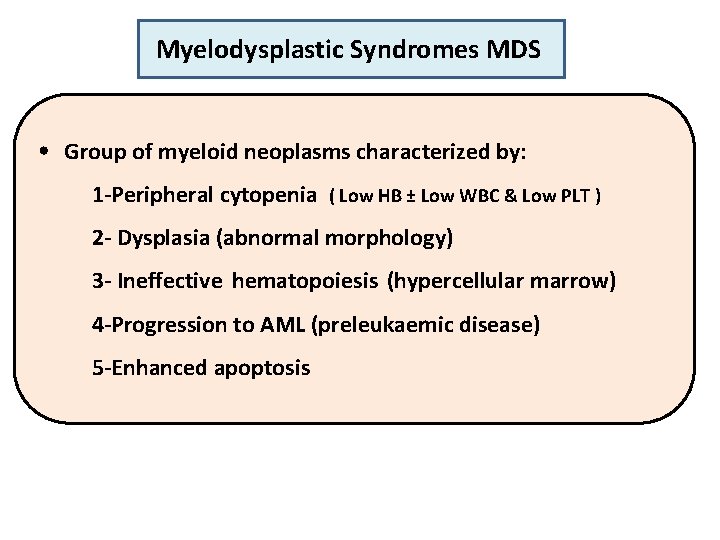 Myelodysplastic Syndromes MDS

• Group of myeloid neoplasms characterized by:

1-Peripheral cytopenia ( Low HB ± Low WBC & Low PLT )

2- Dysplasia (abnormal morphology)

3- Ineffective hematopoiesis (hypercellular marrow)

4-Progression to AML (preleukaemic disease)

5-Enhanced apoptosis